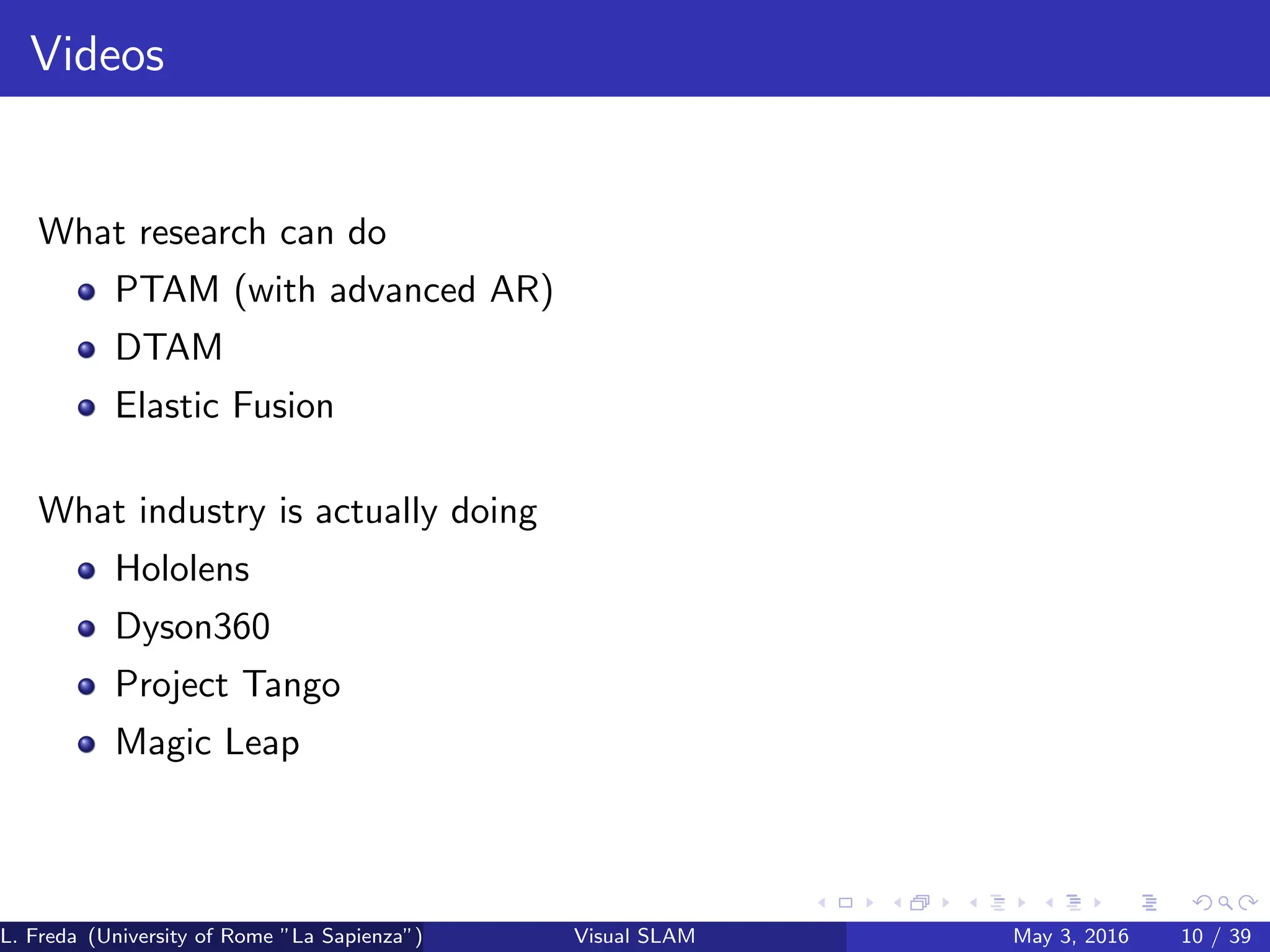 Videos

What research can do

- PTAM (with advanced AR)
- DTAM
- Elastic Fusion

What industry is actually doing

- Hololens
- Dyson360
- Project Tango
- Magic Leap

L. Freda (University of Rome "La Sapienza") Visual SLAM May 3, 2016 10 / 39